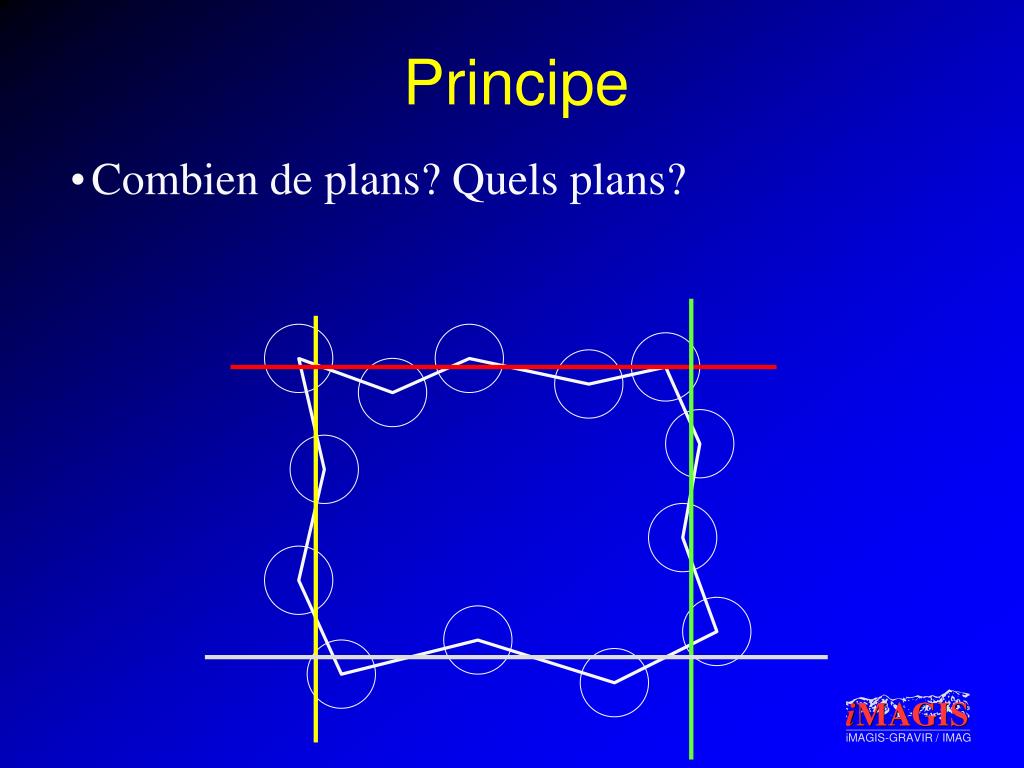 Principe

• Combien de plans? Quels plans?

iMAGIS
iMAGIS-GRAVIR / IMAG